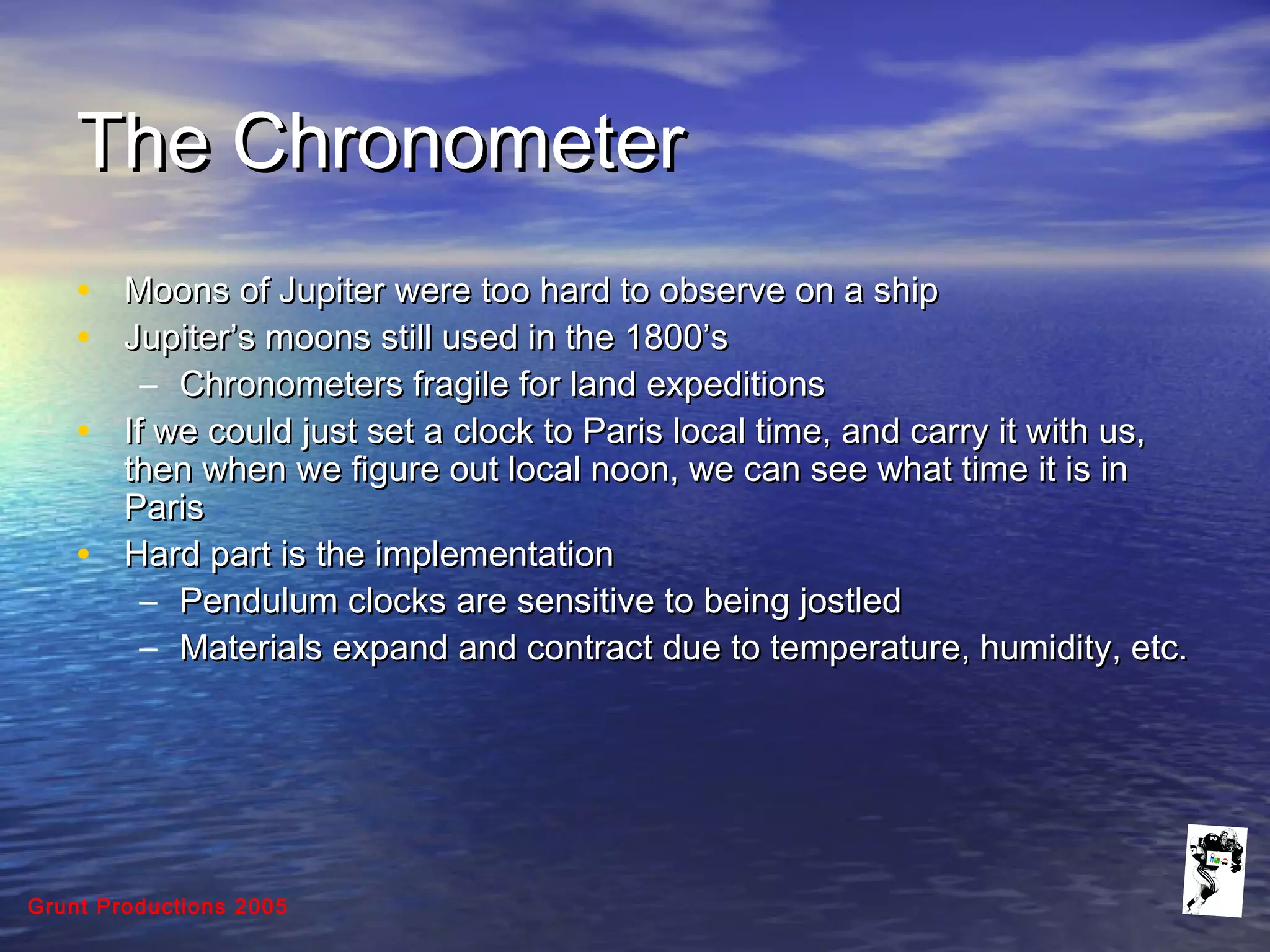 The Chronometer

• Moons of Jupiter were too hard to observe on a ship
• Jupiter's moons still used in the 1800's
– Chronometers fragile for land expeditions
• If we could just set a clock to Paris local time, and carry it with us, then when we figure out local noon, we can see what time it is in Paris
• Hard part is the implementation
– Pendulum clocks are sensitive to being jostled
– Materials expand and contract due to temperature, humidity, etc.

Grunt Productions 2005